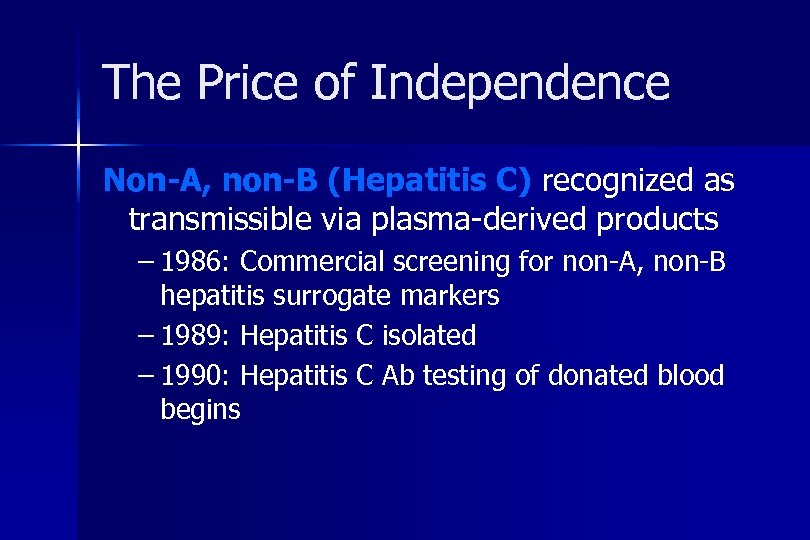 The Price of Independence

Non-A, non-B (Hepatitis C) recognized as transmissible via plasma-derived products

– 1986: Commercial screening for non-A, non-B hepatitis surrogate markers
– 1989: Hepatitis C isolated
– 1990: Hepatitis C Ab testing of donated blood begins